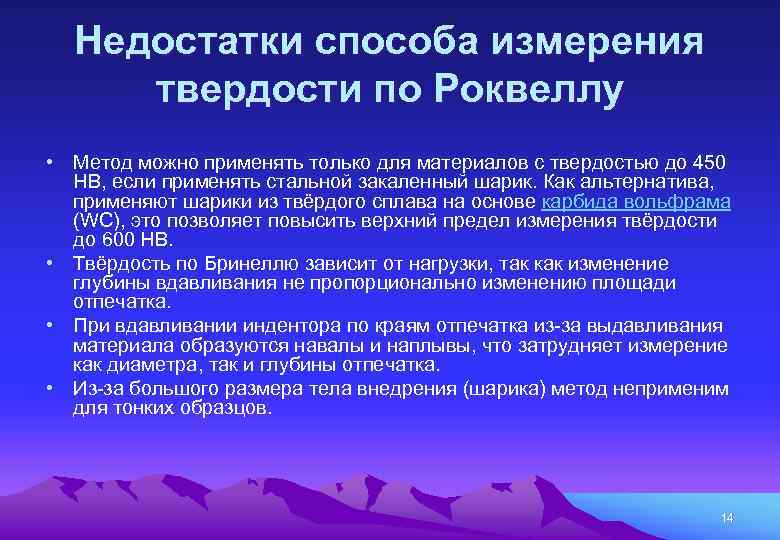 Недостатки способа измерения твердости по Роквеллу

• Метод можно применять только для материалов с твердостью до 450 HB, если применять стальной закаленный шарик. Как альтернатива, применяют шарики из твёрдого сплава на основе карбида вольфрама (WC), это позволяет повысить верхний предел измерения твёрдости до 600 HB.
• Твёрдость по Бринеллю зависит от нагрузки, так как изменение глубины вдавливания не пропорционально изменению площади отпечатка.
• При вдавливании индентора по краям отпечатка из-за выдавливания материала образуются навалы и наплывы, что затрудняет измерение как диаметра, так и глубины отпечатка.
• Из-за большого размера тела внедрения (шарика) метод неприменим для тонких образцов.

14